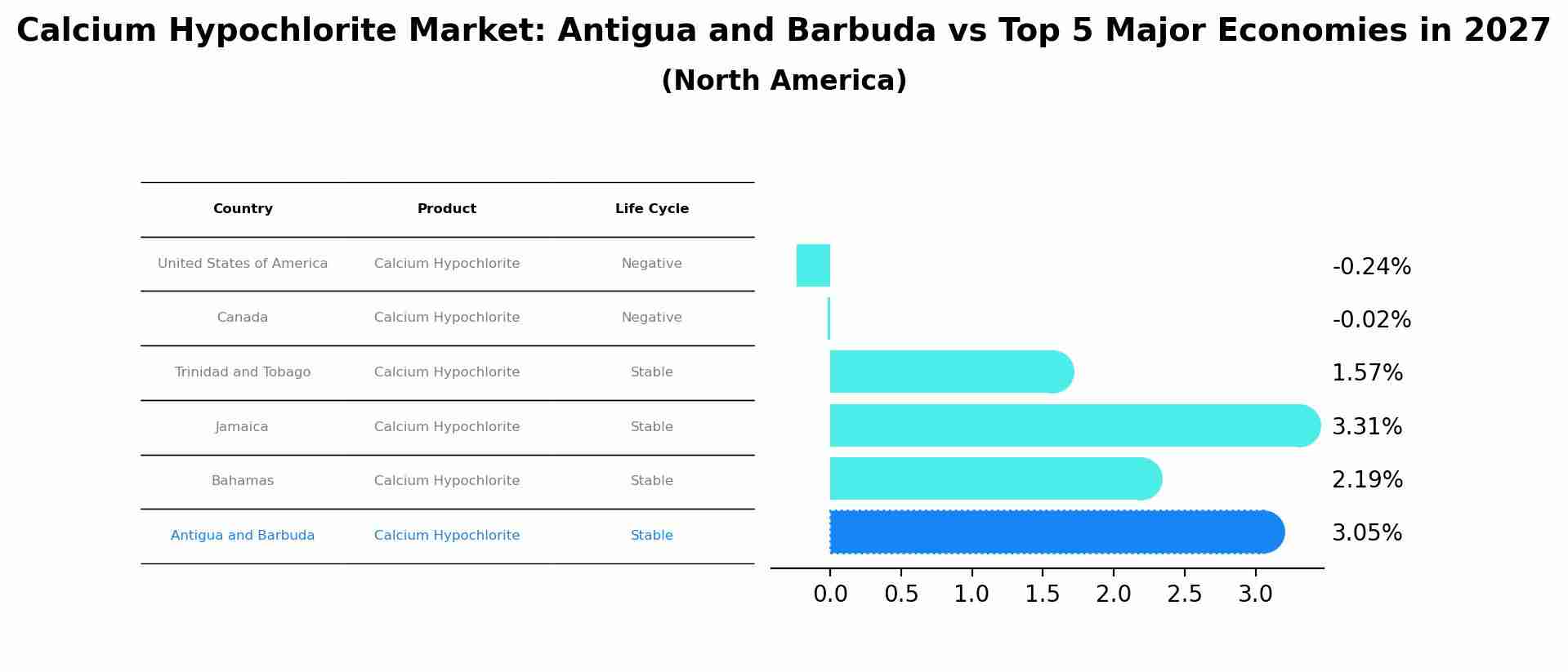 Calcium Hypochlorite Market: Antigua and Barbuda vs Top 5 Major Economies in 2027
(North America)

| Country | Product | Life Cycle |
|---|---|---|
| United States of America | Calcium Hypochlorite | Negative |
| Canada | Calcium Hypochlorite | Negative |
| Trinidad and Tobago | Calcium Hypochlorite | Stable |
| Jamaica | Calcium Hypochlorite | Stable |
| Bahamas | Calcium Hypochlorite | Stable |
| Antigua and Barbuda | Calcium Hypochlorite | Stable |

-0.24%
-0.02%
1.57%
3.31%
2.19%
3.05%

0.0 0.5 1.0 1.5 2.0 2.5 3.0